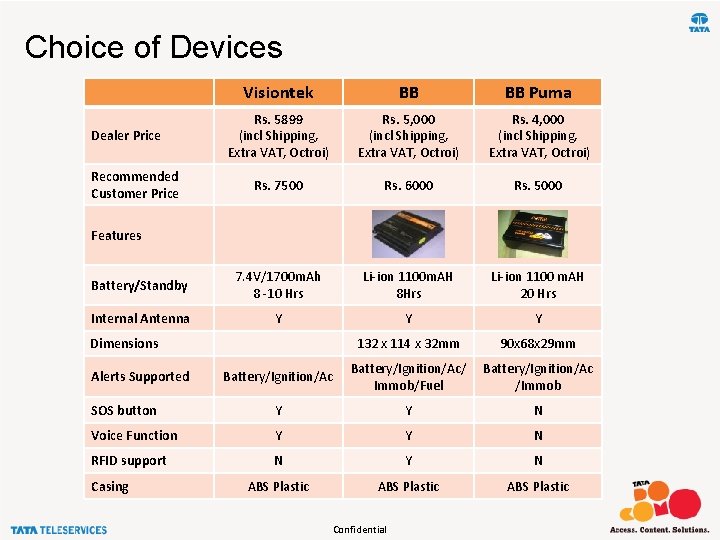 TATA

Choice of Devices

| | Visiontek | BB | BB Puma |
|---|---|---|---|
| Dealer Price | Rs. 5899 (incl Shipping, Extra VAT, Octroi) | Rs. 5,000 (incl Shipping, Extra VAT, Octroi) | Rs. 4,000 (incl Shipping, Extra VAT, Octroi) |
| Recommended Customer Price | Rs. 7500 | Rs. 6000 | Rs. 5000 |
| Features | | | |
| Battery/Standby | 7.4V/1700mAh 8-10 Hrs | Li-ion 1100mAH 8Hrs | Li-ion 1100 mAH 20 Hrs |
| Internal Antenna | Y | Y | Y |
| Dimensions | | 132 x 114 x 32mm | 90x68x29mm |
| Alerts Supported | Battery/Ignition/Ac | Battery/Ignition/Ac/ Immob/Fuel | Battery/Ignition/Ac /Immob |
| SOS button | Y | Y | N |
| Voice Function | Y | Y | N |
| RFID support | N | Y | N |
| Casing | ABS Plastic | ABS Plastic | ABS Plastic |

TATA TELESERVICES

Confidential

TATA DOCOMO
Access. Content. Solutions.